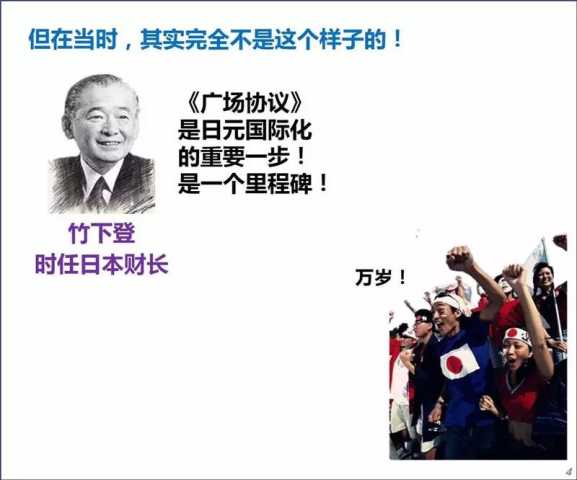 但在当时，其实完全不是这个样子的！

《广场协议》
是日元国际化
的重要一步！
是一个里程碑！

竹下登
时任日本财长

万岁！

4